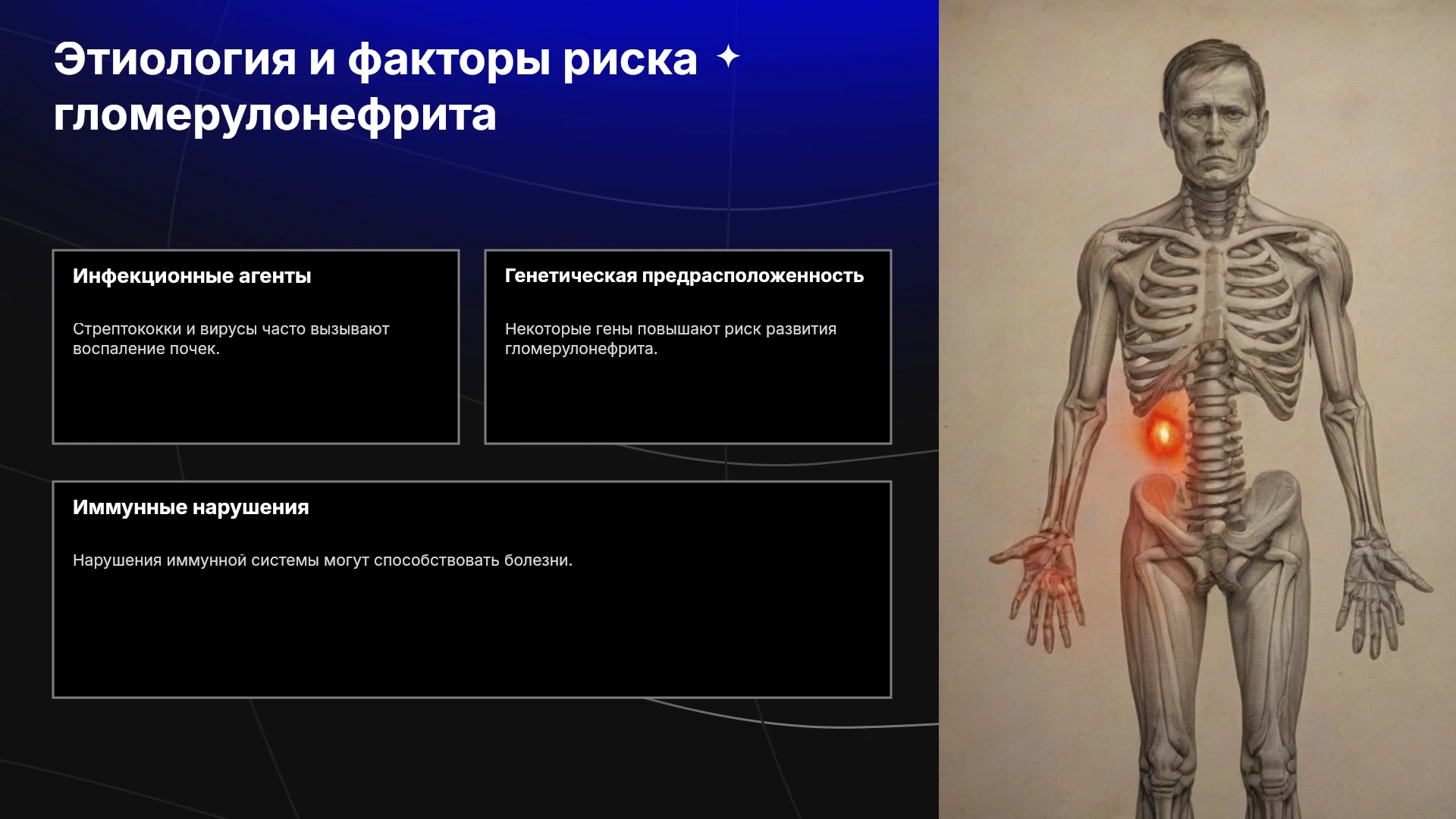 Этиология и факторы риска гломерулонефрита

Инфекционные агенты

Стрептококки и вирусы часто вызывают воспаление почек.

Генетическая предрасположенность

Некоторые гены повышают риск развития гломерулонефрита.

Иммунные нарушения

Нарушения иммунной системы могут способствовать болезни.